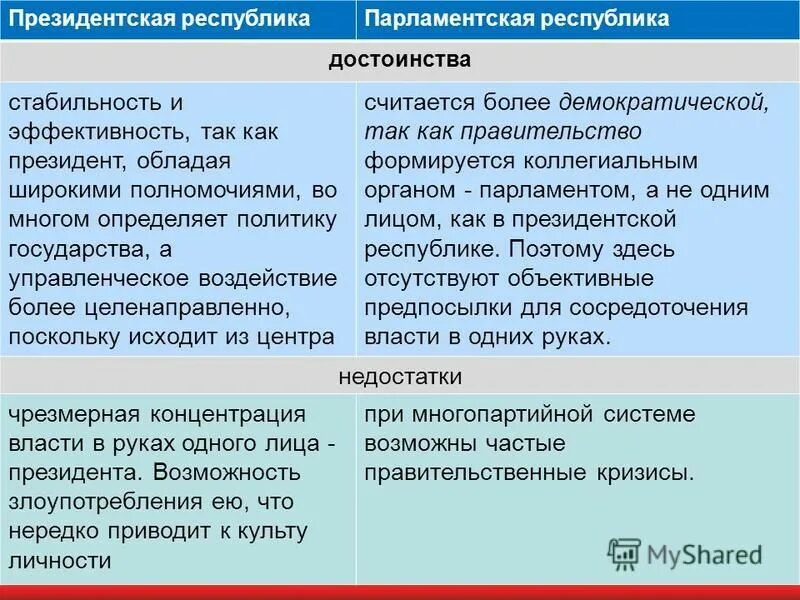 | Президентская республика | Парламентская республика |
|---|---|
| достоинства | |
| стабильность и эффективность, так как президент, обладая широкими полномочиями, во многом определяет политику государства, а управленческое воздействие более целенаправленно, поскольку исходит из центра | считается более демократической, так как правительство формируется коллегиальным органом - парламентом, а не одним лицом, как в президентской республике. Поэтому здесь отсутствуют объективные предпосылки для сосредоточения власти в одних руках. |
| недостатки | |
| чрезмерная концентрация власти в руках одного лица - президента. Возможность злоупотребления ею, что нередко приводит к культу личности | при многопартийной системе возможны частые правительственные кризисы. |

MyShared